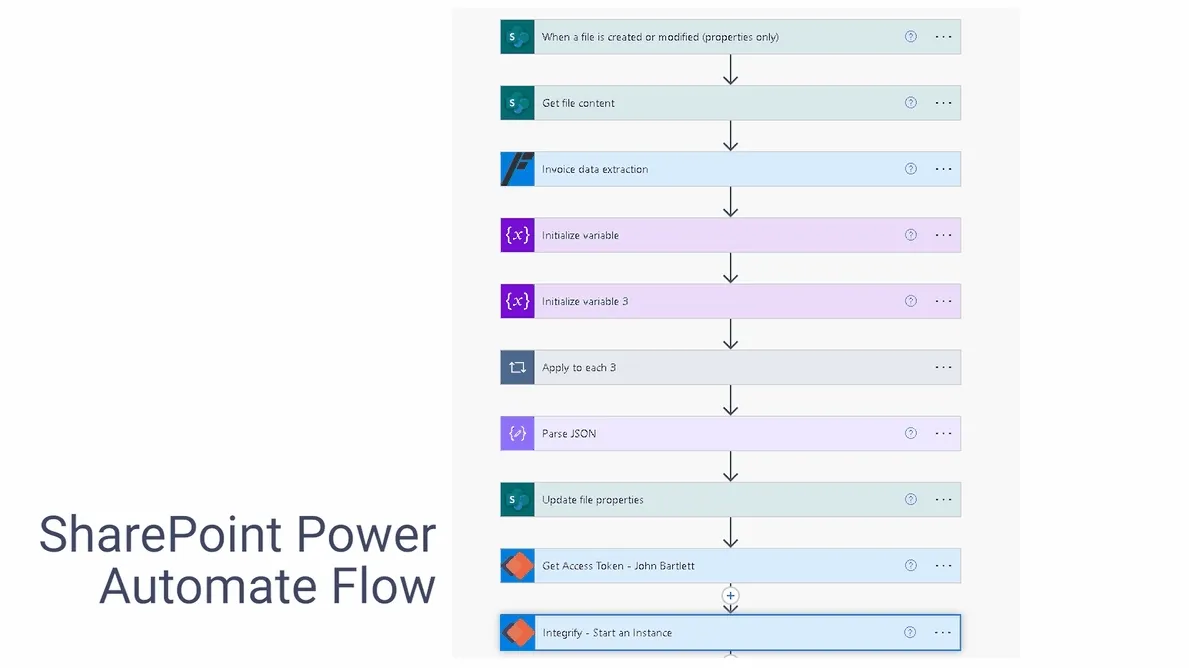 When a file is created or modified (properties only)

Get file content

Invoice data extraction

Initialize variable

Initialize variable 3

Apply to each 3

Parse JSON

Update file properties

Get Access Token - John Bartlett

Integrify - Start an Instance

SharePoint Power Automate Flow